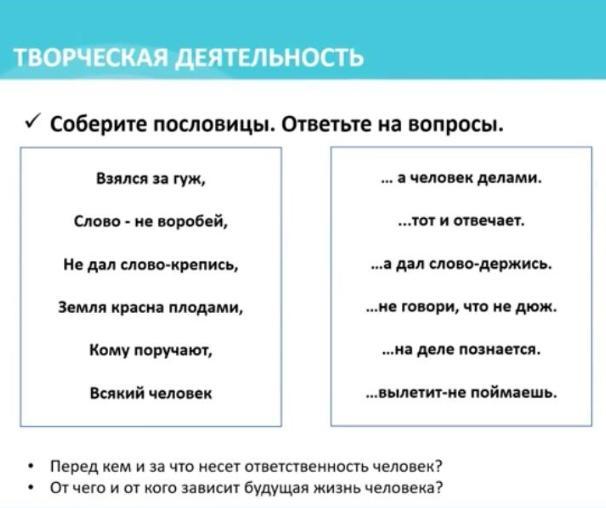 ТВОРЧЕСКАЯ ДЕЯТЕЛЬНОСТЬ

✓ Соберите пословицы. Ответьте на вопросы.

Взялся за гуж,

Слово - не воробей,

Не дал слово-крепись,

Земля красна плодами,

Кому поручают,

Всякий человек

... а человек делами.

...тот и отвечает.

...а дал слово-держись.

...не говори, что не дюж.

...на деле познается.

...вылетит-не поймаешь.

• Перед кем и за что несет ответственность человек?
• От чего и от кого зависит будущая жизнь человека?